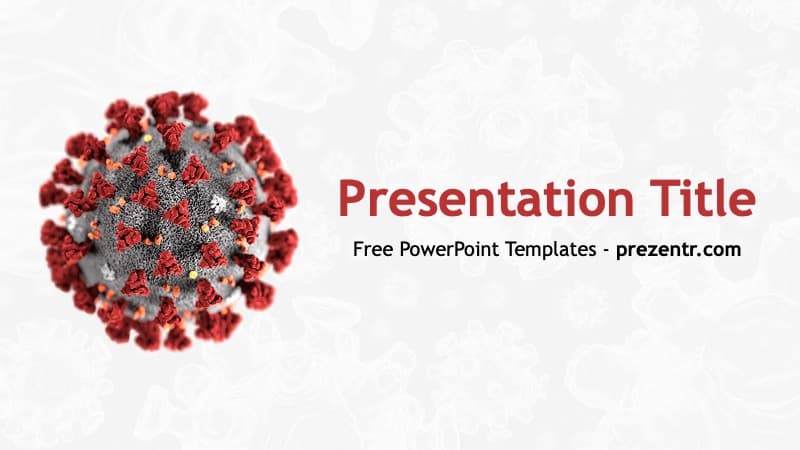 Presentation Title

Free PowerPoint Templates - prezentr.com